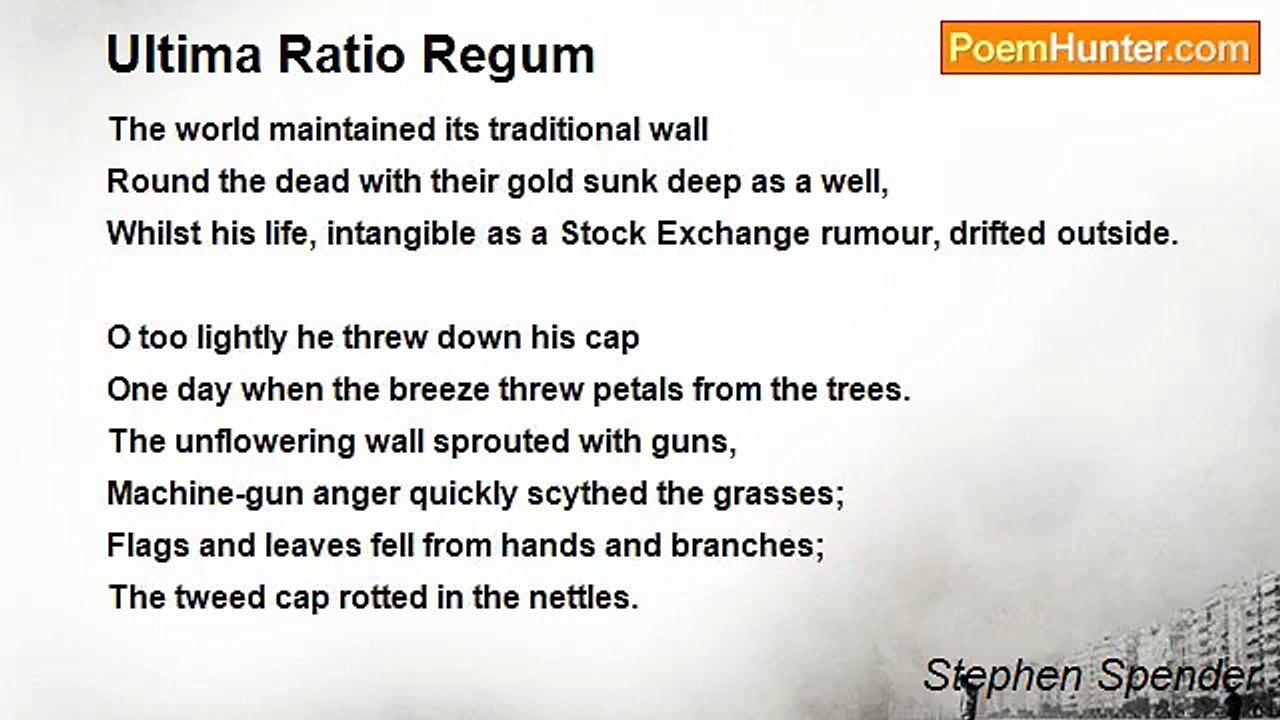 Ultima Ratio Regum

PoemHunter.com

The world maintained its traditional wall
Round the dead with their gold sunk deep as a well,
Whilst his life, intangible as a Stock Exchange rumour, drifted outside.

O too lightly he threw down his cap
One day when the breeze threw petals from the trees.
The unflowering wall sprouted with guns,
Machine-gun anger quickly scythed the grasses;
Flags and leaves fell from hands and branches;
The tweed cap rotted in the nettles.

Stephen Spender